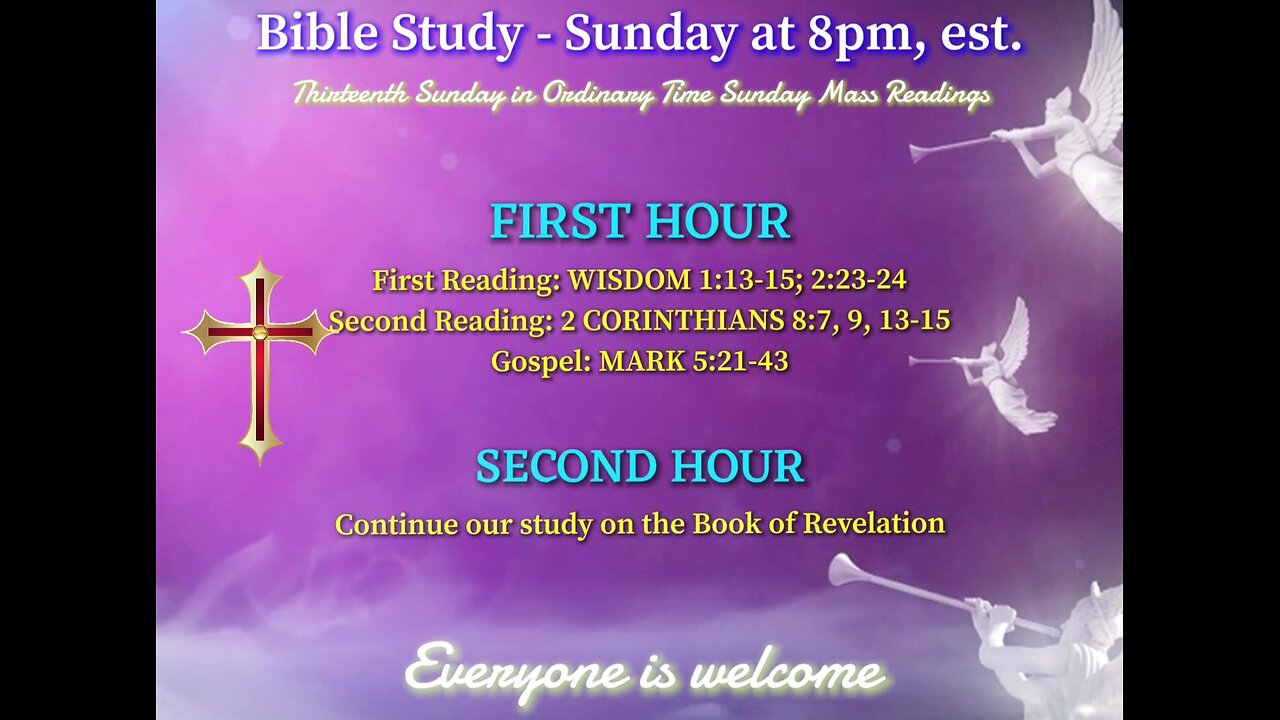 Bible Study - Sunday at 8pm, est.

Thirteenth Sunday in Ordinary Time Sunday Mass Readings

FIRST HOUR

First Reading: WISDOM 1:13-15; 2:23-24
Second Reading: 2 CORINTHIANS 8:7, 9, 13-15
Gospel: MARK 5:21-43

SECOND HOUR

Continue our study on the Book of Revelation

Everyone is welcome